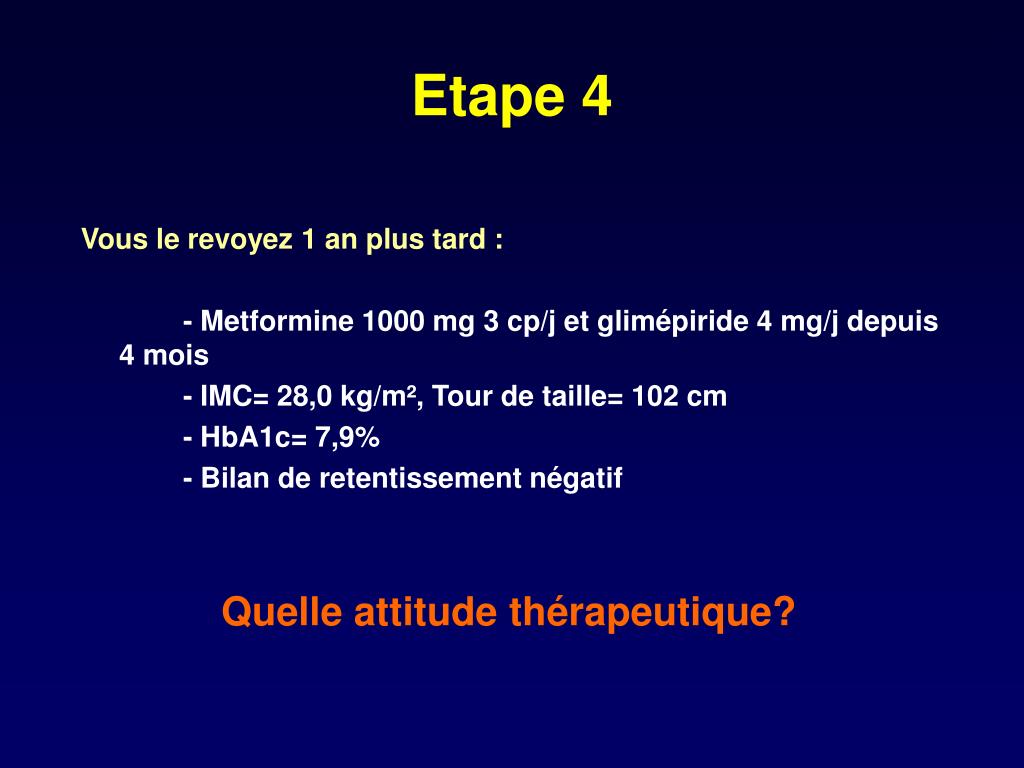 Etape 4

Vous le revoyez 1 an plus tard :

- Metformine 1000 mg 3 cp/j et glimépiride 4 mg/j depuis 4 mois
- IMC= 28,0 kg/m², Tour de taille= 102 cm
- HbA1c= 7,9%
- Bilan de retentissement négatif

Quelle attitude thérapeutique?